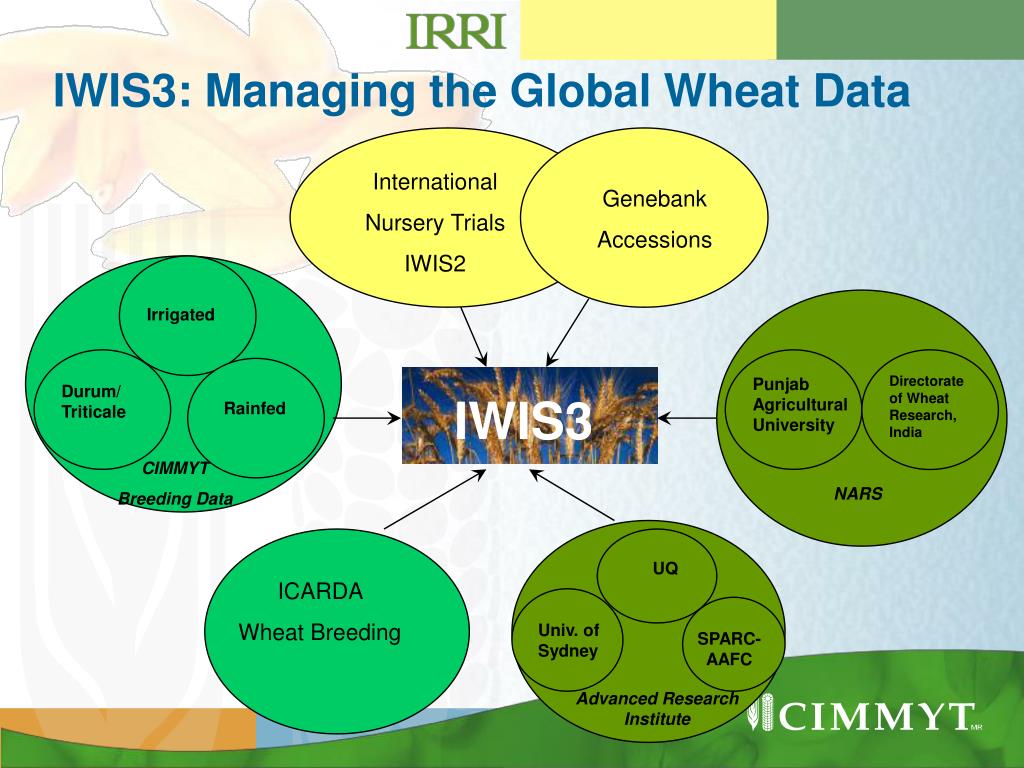 IRRI

IWIS3: Managing the Global Wheat Data

International Nursery Trials IWIS2

Genebank Accessions

Irrigated

Durum/ Triticale

Rainfed

CIMMYT Breeding Data

IWIS3

Punjab Agricultural University

Directorate of Wheat Research, India

NARS

ICARDA Wheat Breeding

UQ

Univ. of Sydney

SPARC-AAFC

Advanced Research Institute

CIMMYT MR